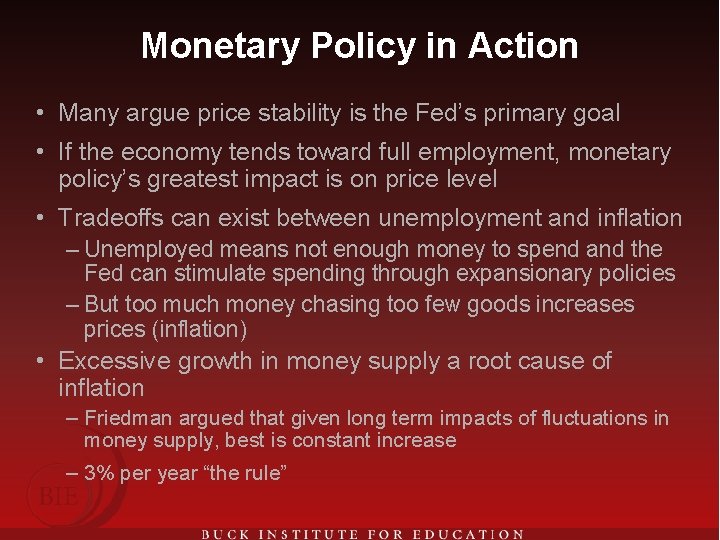 Monetary Policy in Action

• Many argue price stability is the Fed's primary goal

• If the economy tends toward full employment, monetary policy's greatest impact is on price level

• Tradeoffs can exist between unemployment and inflation

– Unemployed means not enough money to spend and the Fed can stimulate spending through expansionary policies

– But too much money chasing too few goods increases prices (inflation)

• Excessive growth in money supply a root cause of inflation

– Friedman argued that given long term impacts of fluctuations in money supply, best is constant increase

– 3% per year "the rule"

BIE

BUCK INSTITUTE FOR EDUCATION